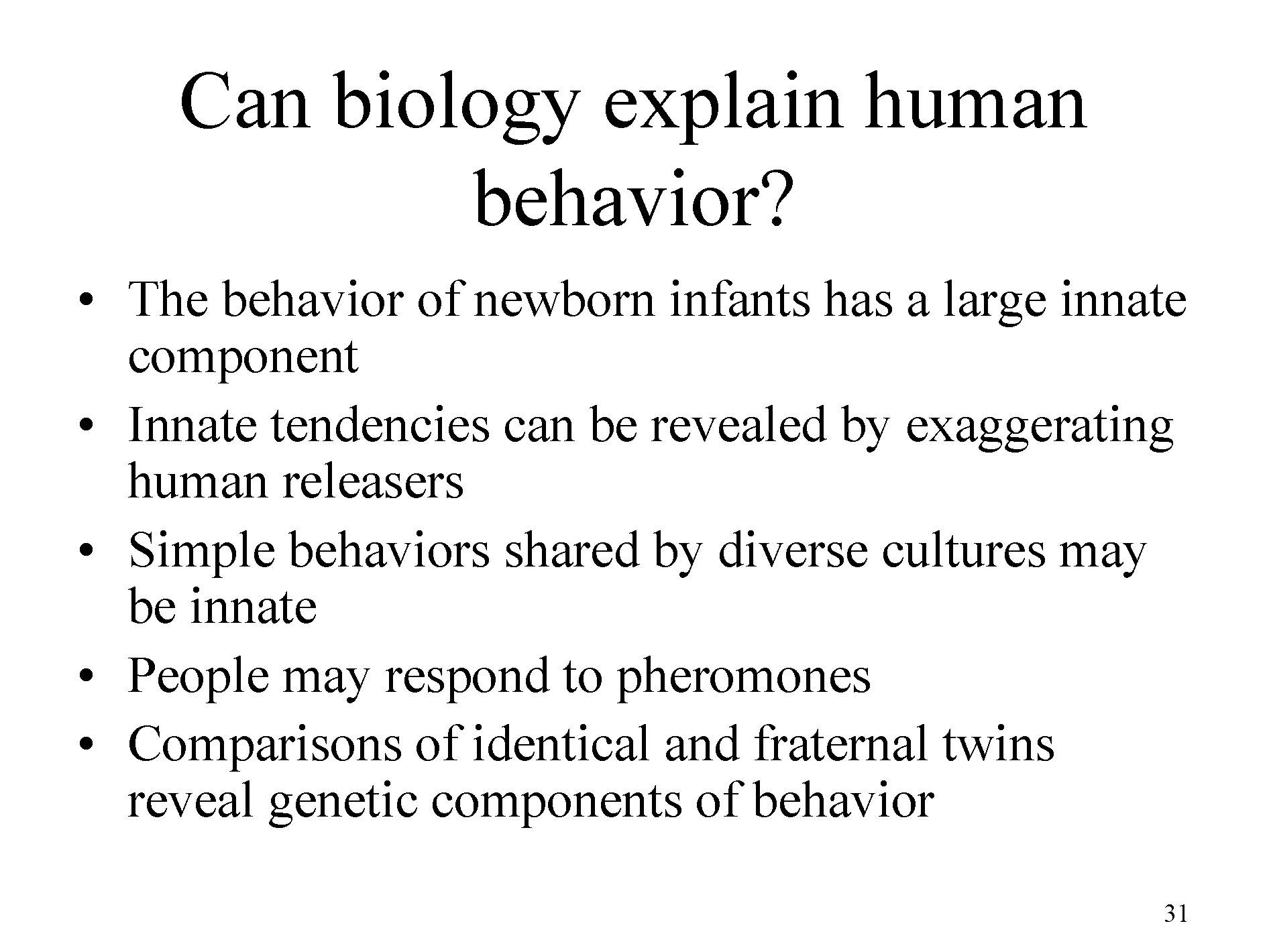 Can biology explain human behavior?

• The behavior of newborn infants has a large innate component
• Innate tendencies can be revealed by exaggerating human releasers
• Simple behaviors shared by diverse cultures may be innate
• People may respond to pheromones
• Comparisons of identical and fraternal twins reveal genetic components of behavior

31